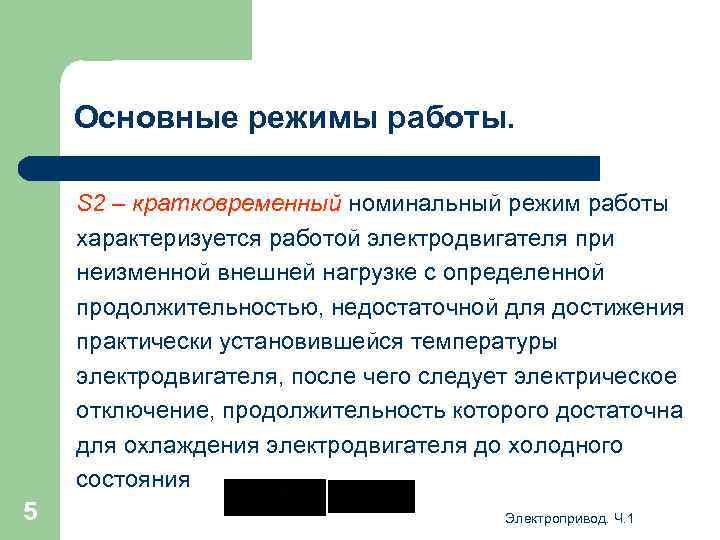 Основные режимы работы.

S2 – кратковременный номинальный режим работы характеризуется работой электродвигателя при неизменной внешней нагрузке с определенной продолжительностью, недостаточной для достижения практически установившейся температуры электродвигателя, после чего следует электрическое отключение, продолжительность которого достаточна для охлаждения электродвигателя до холодного состояния

5

Электропривод. Ч.1